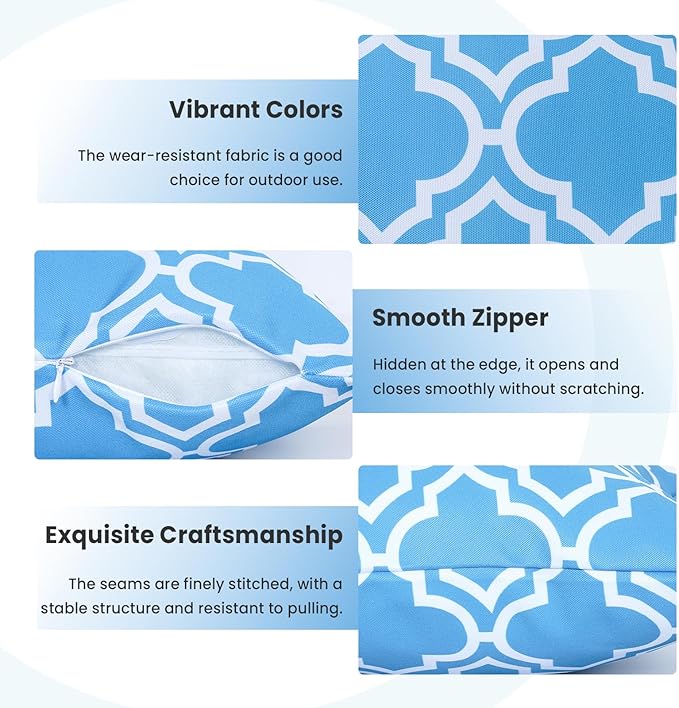 Vibrant Colors

The wear-resistant fabric is a good choice for outdoor use.

Smooth Zipper

Hidden at the edge, it opens and closes smoothly without scratching.

Exquisite Craftsmanship

The seams are finely stitched, with a stable structure and resistant to pulling.